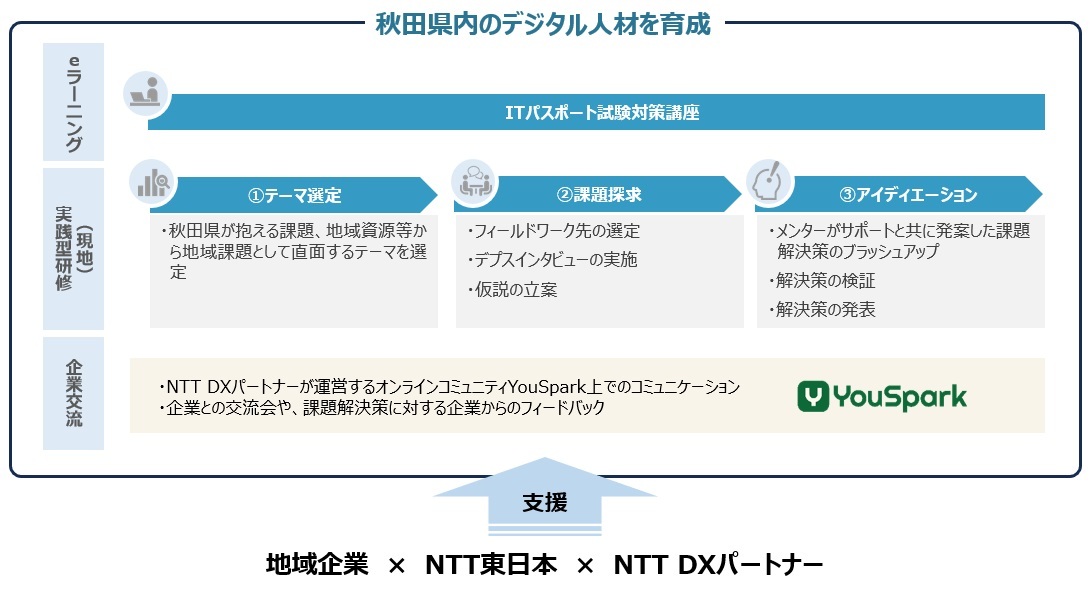 秋田県内のデジタル人材を育成

eラーニング

ITパスポート試験対策講座

実践型研修（現地）

①テーマ選定

・秋田県が抱える課題、地域資源等から地域課題として直面するテーマを選定

②課題探求

・フィールドワーク先の選定
・デプスインタビューの実施
・仮説の立案

③アイディエーション

・メンターがサポートと共に発案した課題解決策のブラッシュアップ
・解決策の検証
・解決策の発表

企業交流

・NTT DXパートナーが運営するオンラインコミュニティYouSpark上でのコミュニケーション
・企業との交流会や、課題解決策に対する企業からのフィードバック

YouSpark

支援

地域企業 × NTT東日本 × NTT DXパートナー